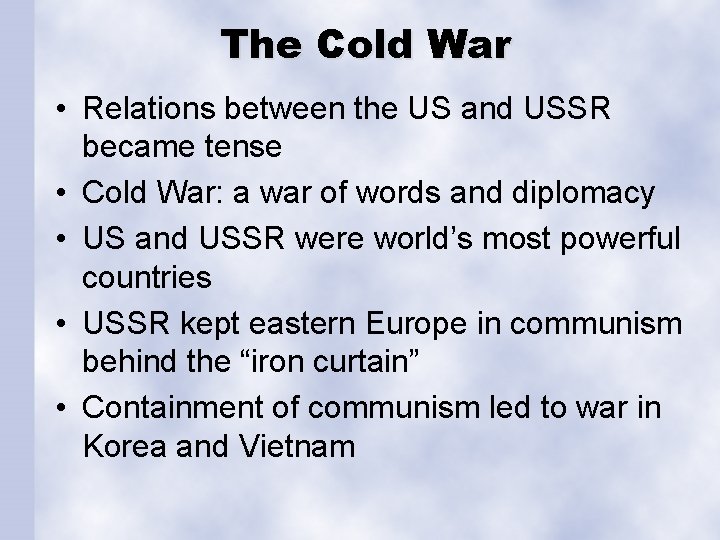 The Cold War

• Relations between the US and USSR became tense
• Cold War: a war of words and diplomacy
• US and USSR were world’s most powerful countries
• USSR kept eastern Europe in communism behind the “iron curtain”
• Containment of communism led to war in Korea and Vietnam